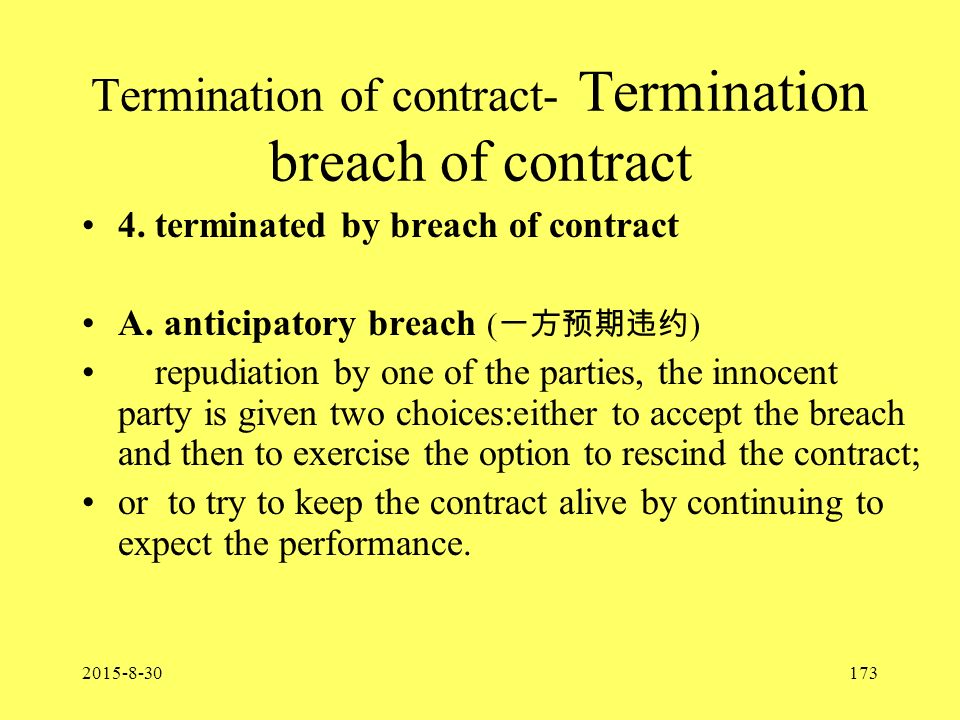 Termination of contract- Termination breach of contract

• 4. terminated by breach of contract

• A. anticipatory breach (一方预期违约)

• repudiation by one of the parties, the innocent party is given two choices:either to accept the breach and then to exercise the option to rescind the contract;

• or to try to keep the contract alive by continuing to expect the performance.

2015-8-30

173